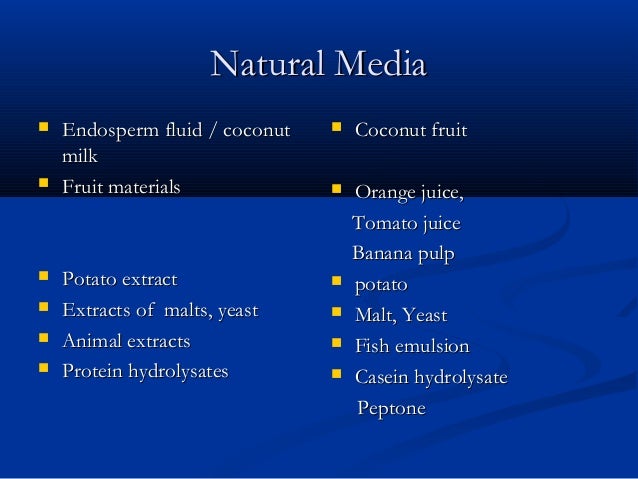 Natural Media

- Endosperm fluid / coconut milk
- Fruit materials

- Potato extract
- Extracts of malts, yeast
- Animal extracts
- Protein hydrolysates

- Coconut fruit

- Orange juice,
Tomato juice
Banana pulp
- potato
- Malt, Yeast
- Fish emulsion
- Casein hydrolysate
Peptone